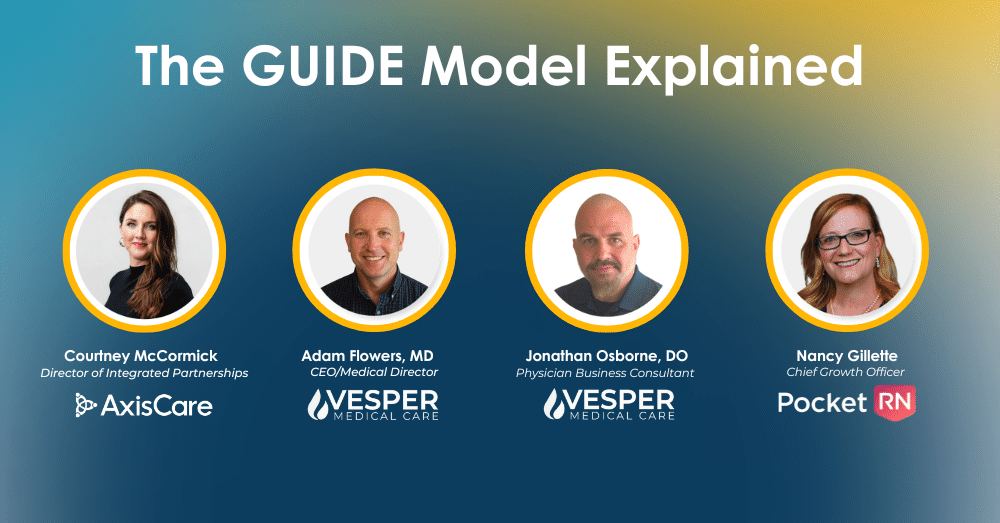 The GUIDE Model Explained

Courtney McCormick
Director of Integrated Partnerships
AxisCare

Adam Flowers, MD
CEO/Medical Director
VESPER MEDICAL CARE

Jonathan Osborne, DO
Physician Business Consultant
VESPER MEDICAL CARE

Nancy Gillette
Chief Growth Officer
Pocket RN